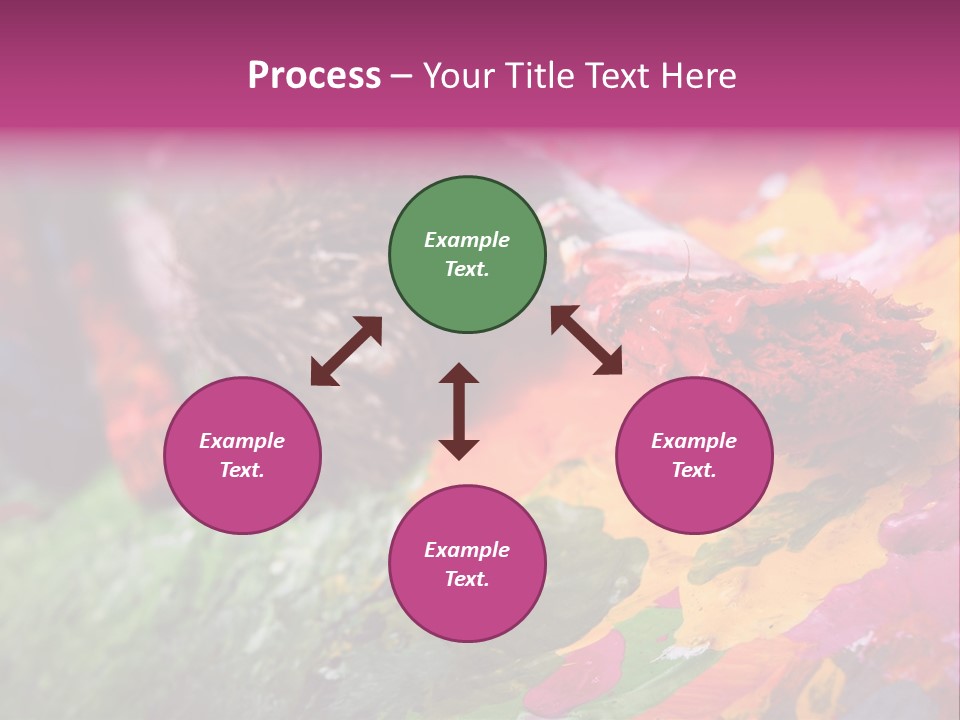 Process – Your Title Text Here

Example Text.

Example Text.

Example Text.

Example Text.